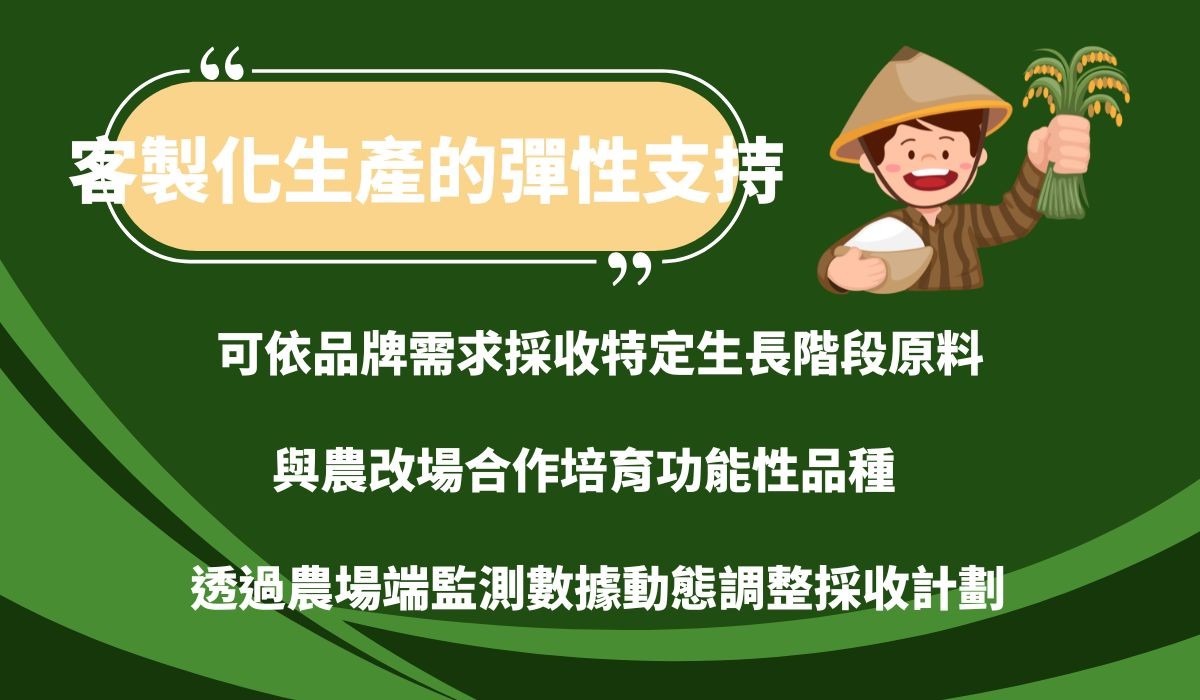 “
客製化生產的彈性支持
”

可依品牌需求採收特定生長階段原料

與農改場合作培育功能性品種

透過農場端監測數據動態調整採收計劃